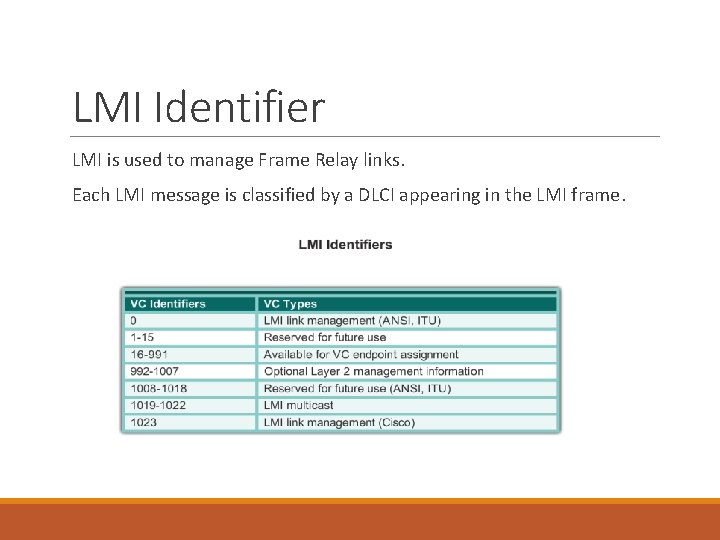 LMI Identifier

LMI is used to manage Frame Relay links.

Each LMI message is classified by a DLCI appearing in the LMI frame.

LMI Identifiers

| VC Identifiers | VC Types |
|---|---|
| 0 | LMI link management (ANSI, ITU) |
| 1-15 | Reserved for future use |
| 16-991 | Available for VC endpoint assignment |
| 992-1007 | Optional Layer 2 management information |
| 1008-1018 | Reserved for future use (ANSI, ITU) |
| 1019-1022 | LMI multicast |
| 1023 | LMI link management (Cisco) |